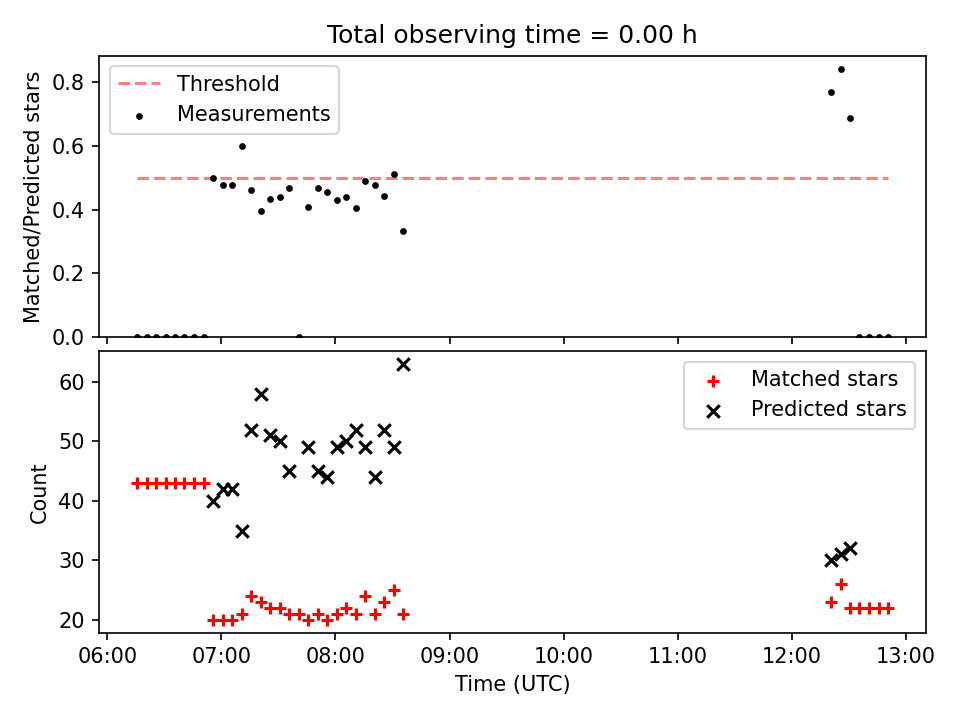 Total observing time = 0.00 h

Threshold
Measurements

Matched/Predicted stars

0.8
0.6
0.4
0.2
0.0

Matched stars
Predicted stars

Count

60
50
40
30
20

06:00 07:00 08:00 09:00 10:00 11:00 12:00 13:00

Time (UTC)